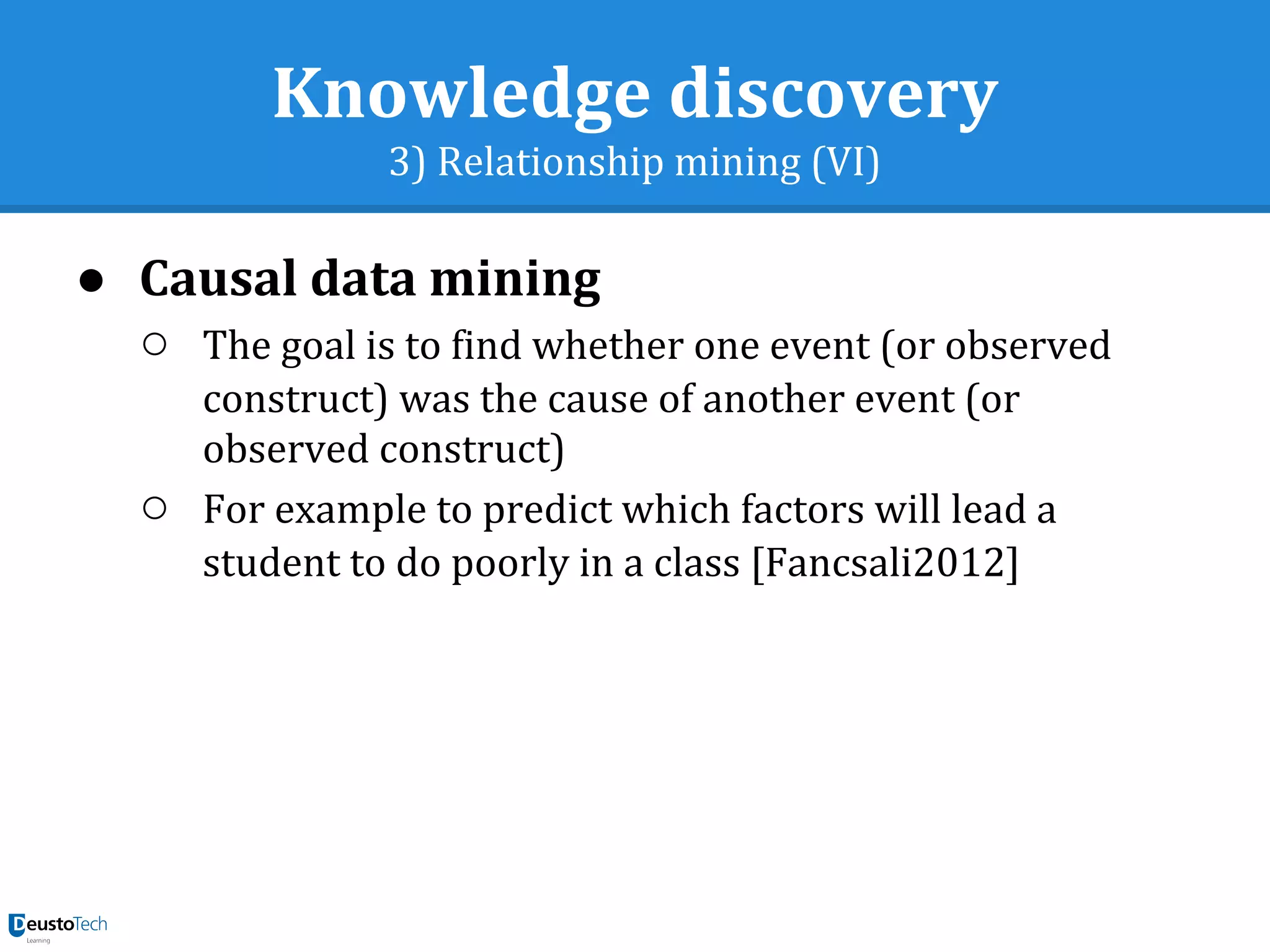 Knowledge discovery
3) Relationship mining (VI)

● Causal data mining
○ The goal is to find whether one event (or observed construct) was the cause of another event (or observed construct)
○ For example to predict which factors will lead a student to do poorly in a class [Fancsali2012]

DeustoTech
Learning